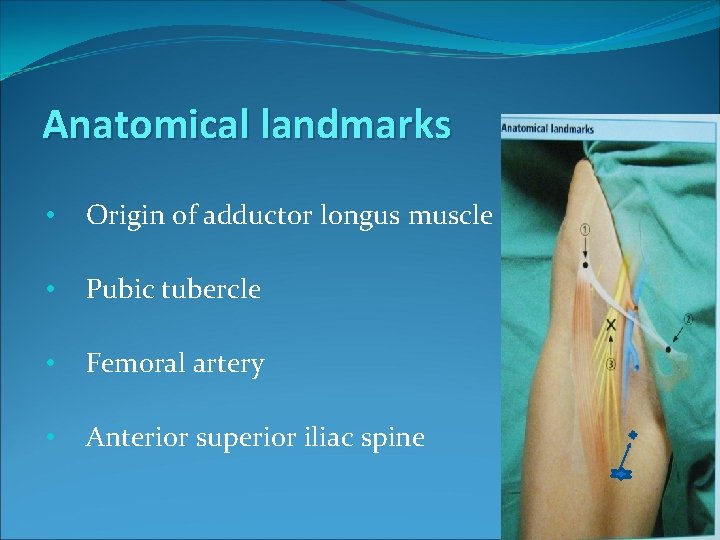 Anatomical landmarks

• Origin of adductor longus muscle

• Pubic tubercle

• Femoral artery

• Anterior superior iliac spine

Anatomical landmarks

①

②

③